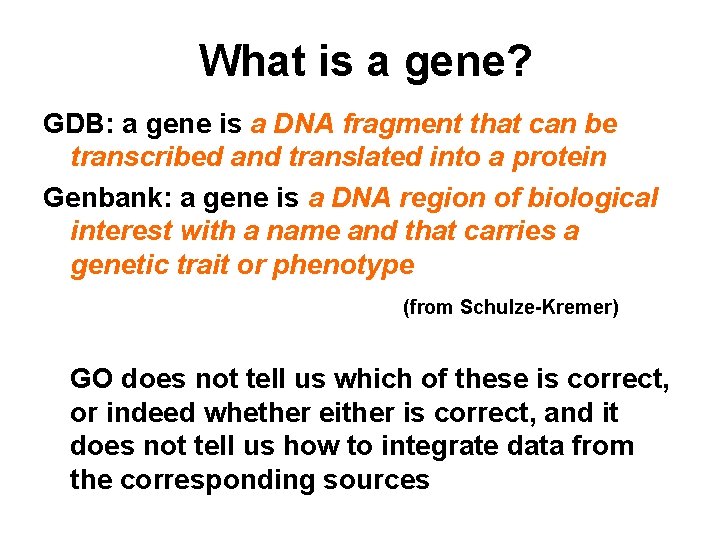 What is a gene?

GDB: a gene is a DNA fragment that can be transcribed and translated into a protein

Genbank: a gene is a DNA region of biological interest with a name and that carries a genetic trait or phenotype

(from Schulze-Kremer)

GO does not tell us which of these is correct, or indeed whether either is correct, and it does not tell us how to integrate data from the corresponding sources